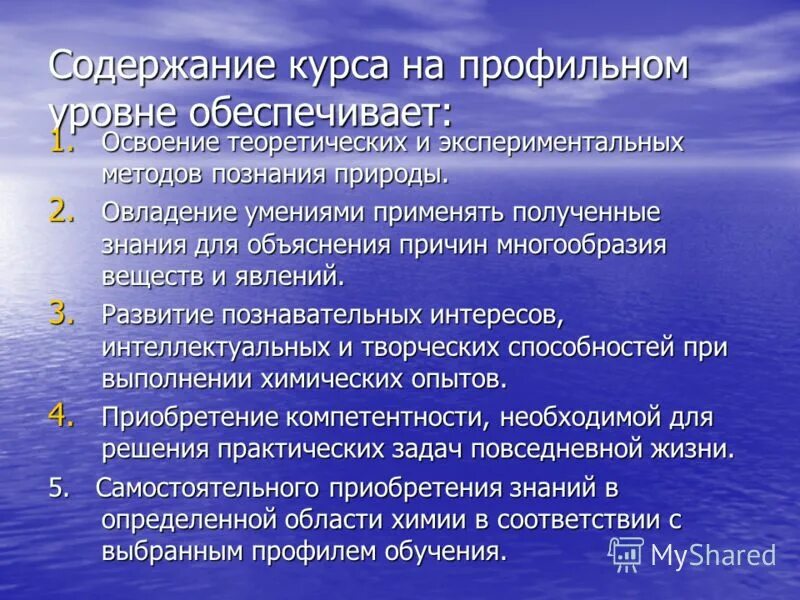 Содержание курса на профильном уровне обеспечивает:

1. Освоение теоретических и экспериментальных методов познания природы.
2. Овладение умениями применять полученные знания для объяснения причин многообразия веществ и явлений.
3. Развитие познавательных интересов, интеллектуальных и творческих способностей при выполнении химических опытов.
4. Приобретение компетентности, необходимой для решения практических задач повседневной жизни.
5. Самостоятельного приобретения знаний в определенной области химии в соответствии с выбранным профилем обучения.

MyShared